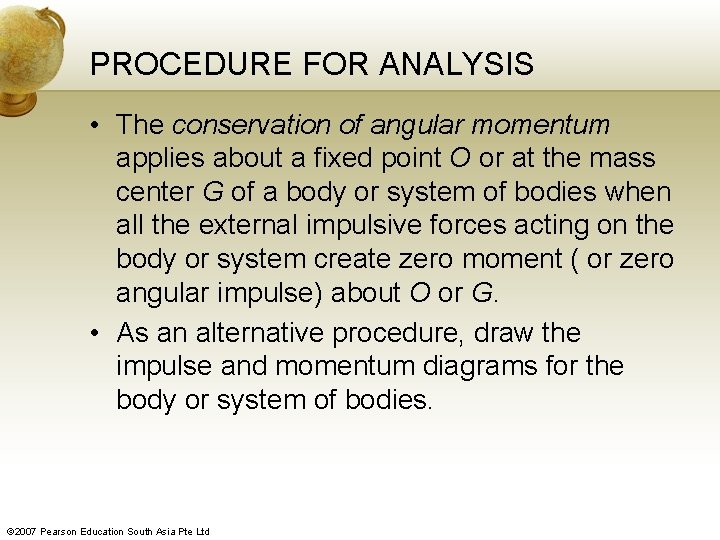 PROCEDURE FOR ANALYSIS

• The conservation of angular momentum applies about a fixed point O or at the mass center G of a body or system of bodies when all the external impulsive forces acting on the body or system create zero moment ( or zero angular impulse) about O or G.

• As an alternative procedure, draw the impulse and momentum diagrams for the body or system of bodies.

©2007 Pearson Education South Asia Pte Ltd